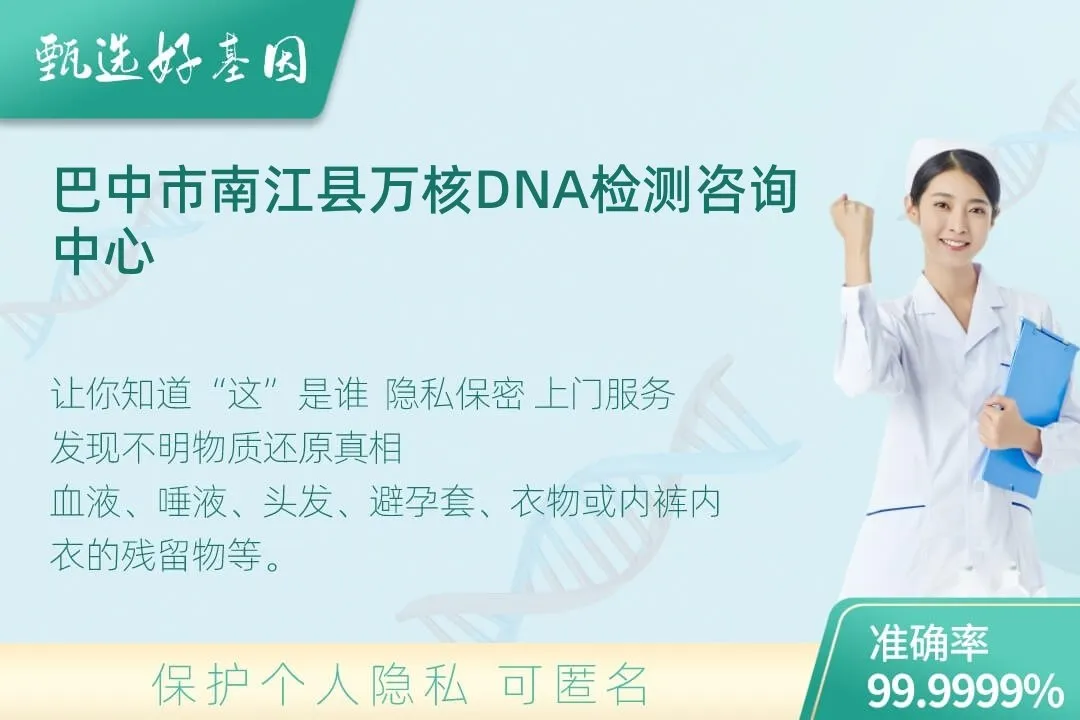 甄选好基因

巴中市南江县万核DNA检测咨询中心

让你知道“这”是谁 隐私保密 上门服务
发现不明物质还原真相
血液、唾液、头发、避孕套、衣物或内裤内衣的残留物等。

保护个人隐私 可匿名

准确率
99.9999%